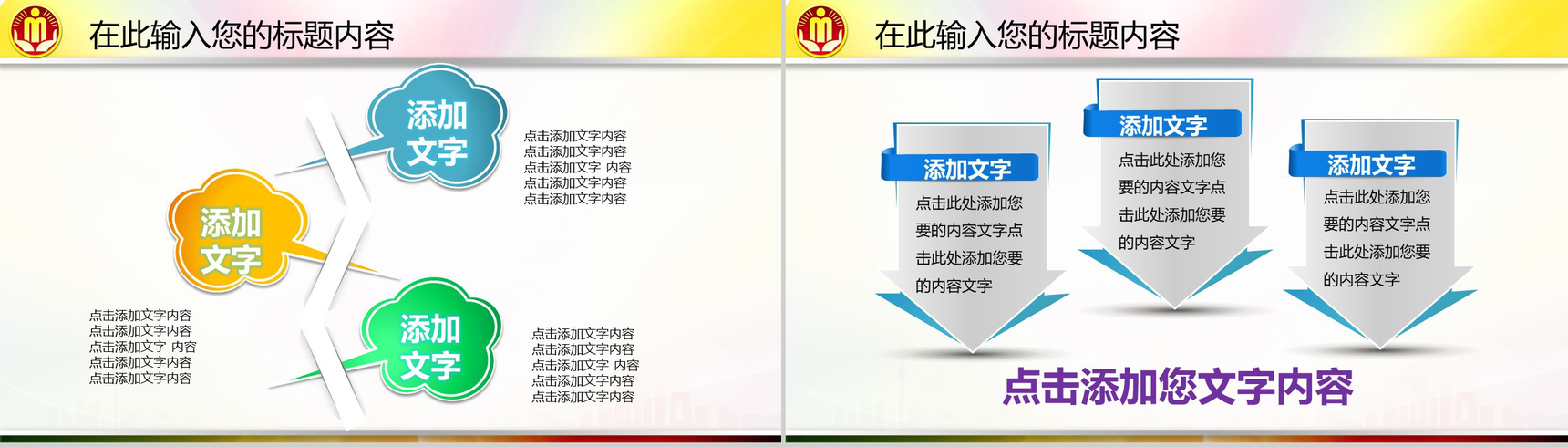 在此输入您的标题内容

添加文字

点击添加文字内容
点击添加文字内容
点击添加文字 内容
点击添加文字内容
点击添加文字内容

添加文字

点击添加文字内容
点击添加文字内容
点击添加文字 内容
点击添加文字内容
点击添加文字内容

添加文字

点击添加文字内容
点击添加文字内容
点击添加文字 内容
点击添加文字内容
点击添加文字内容

在此输入您的标题内容

添加文字

点击此处添加您要的内容文字点击此处添加您要的内容文字

添加文字

点击此处添加您要的内容文字点击此处添加您要的内容文字

添加文字

点击此处添加您要的内容文字点击此处添加您要的内容文字

点击添加您文字内容